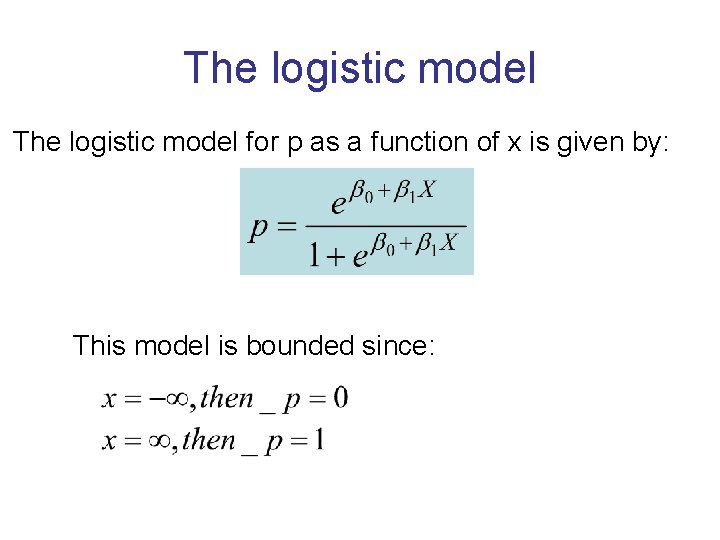 The logistic model

The logistic model for p as a function of x is given by:

$p = \frac{e^{\beta_0 + \beta_1 X}}{1 + e^{\beta_0 + \beta_1 X}}$

This model is bounded since:

$x = -\infty, then\_p = 0$
$x = \infty, then\_p = 1$